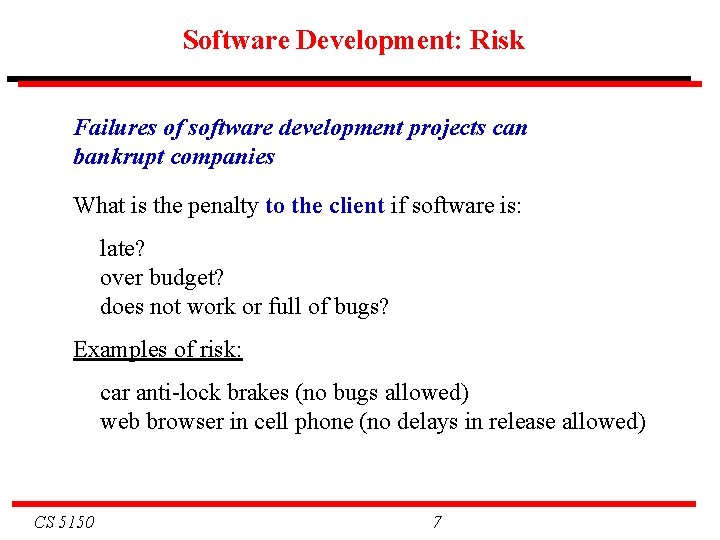 Software Development: Risk

Failures of software development projects can bankrupt companies

What is the penalty to the client if software is:

late?
over budget?
does not work or full of bugs?

Examples of risk:

car anti-lock brakes (no bugs allowed)
web browser in cell phone (no delays in release allowed)

CS 5150

7